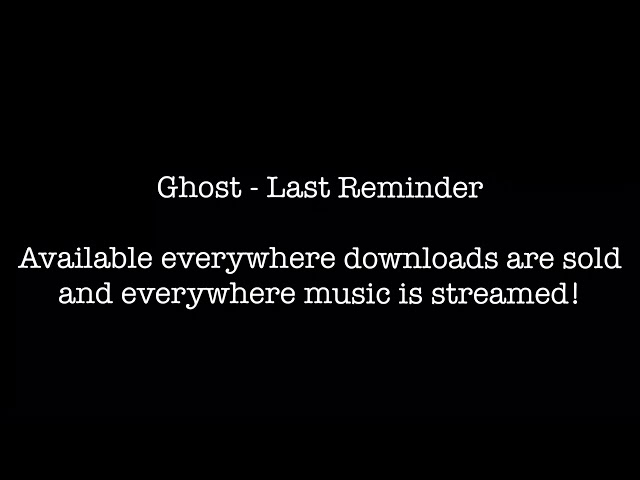 Ghost - Last Reminder

Available everywhere downloads are sold and everywhere music is streamed!